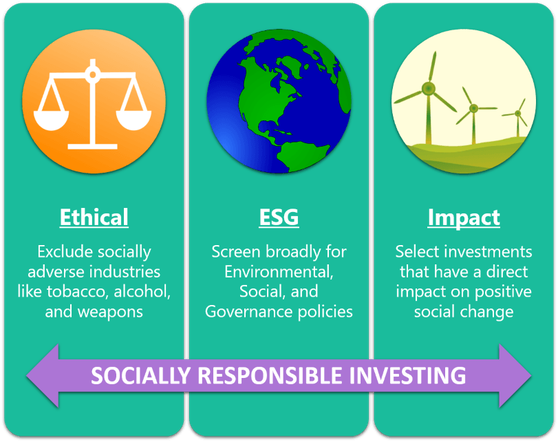 Ethical

Exclude socially adverse industries like tobacco, alcohol, and weapons

ESG

Screen broadly for Environmental, Social, and Governance policies

Impact

Select investments that have a direct impact on positive social change

SOCIALLY RESPONSIBLE INVESTING